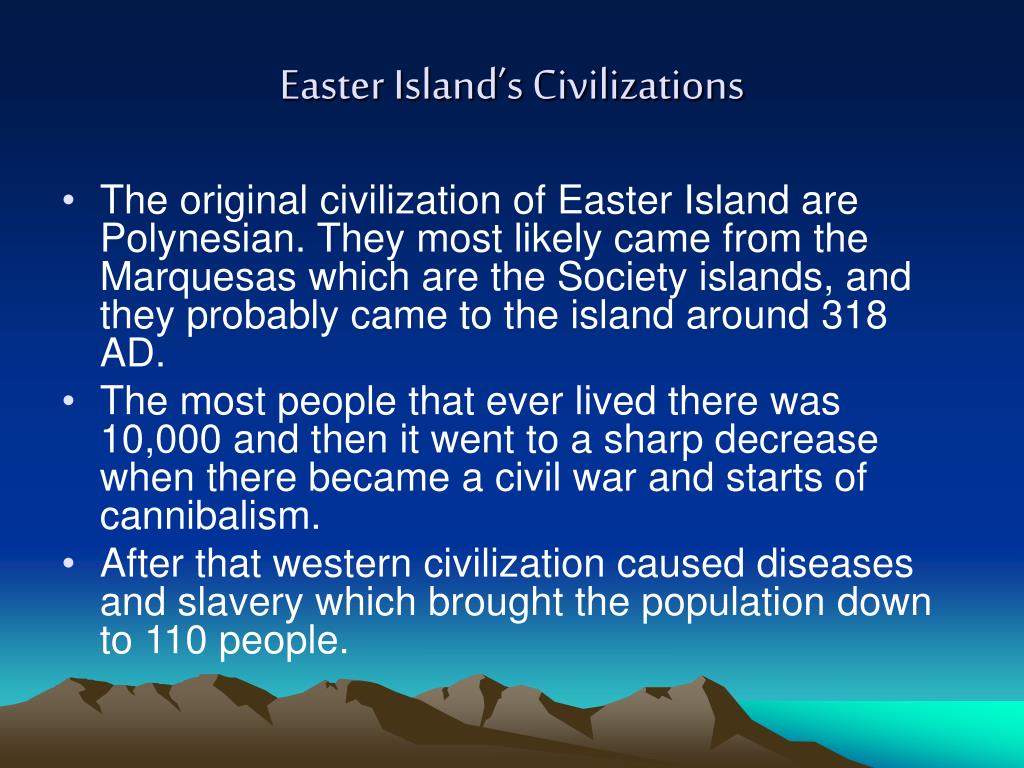 Easter Island's Civilizations

• The original civilization of Easter Island are Polynesian. They most likely came from the Marquesas which are the Society islands, and they probably came to the island around 318 AD.
• The most people that ever lived there was 10,000 and then it went to a sharp decrease when there became a civil war and starts of cannibalism.
• After that western civilization caused diseases and slavery which brought the population down to 110 people.